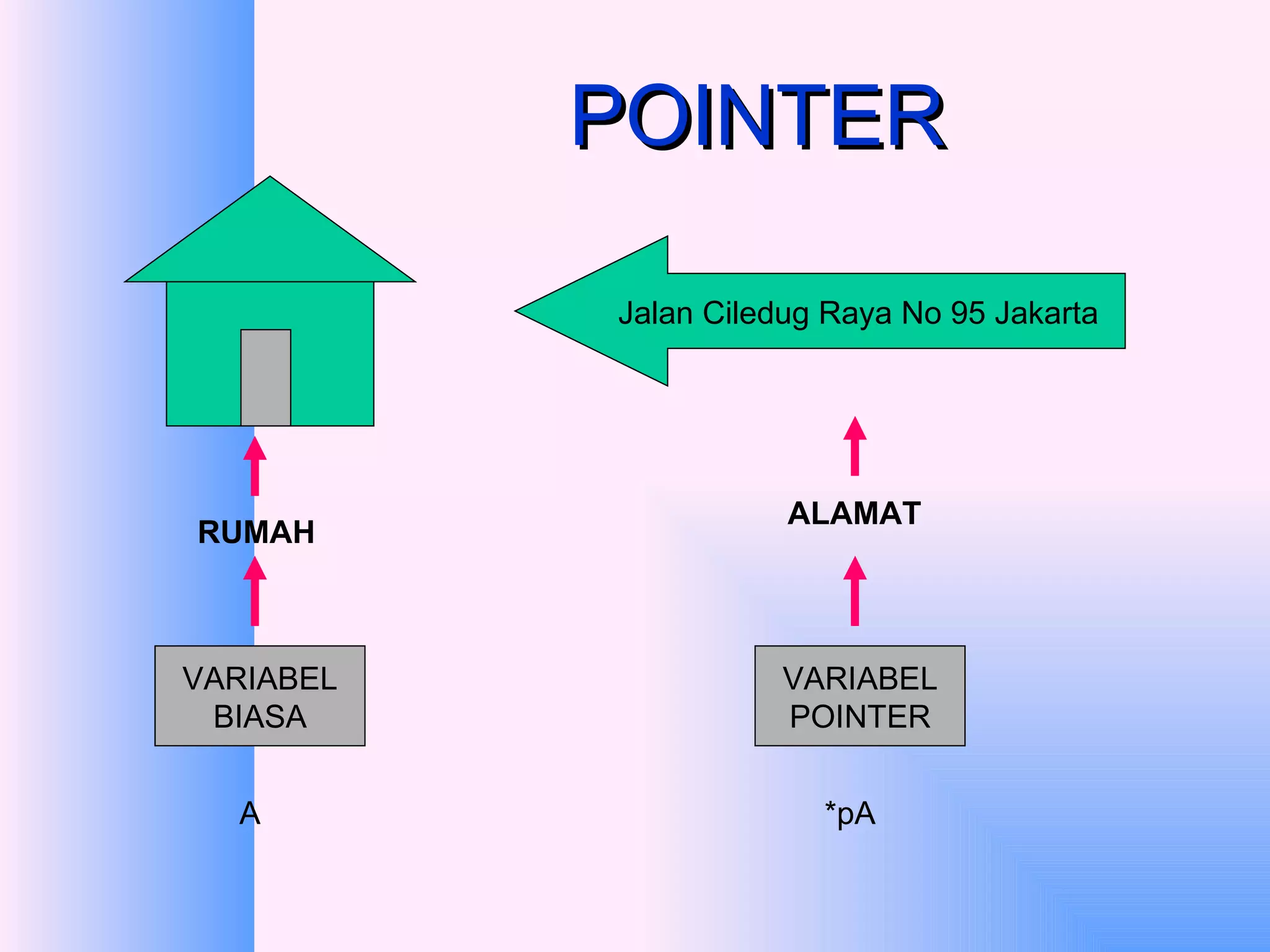 POINTER

Jalan Ciledug Raya No 95 Jakarta

RUMAH

ALAMAT

VARIABEL BIASA

VARIABEL POINTER

A

*pA